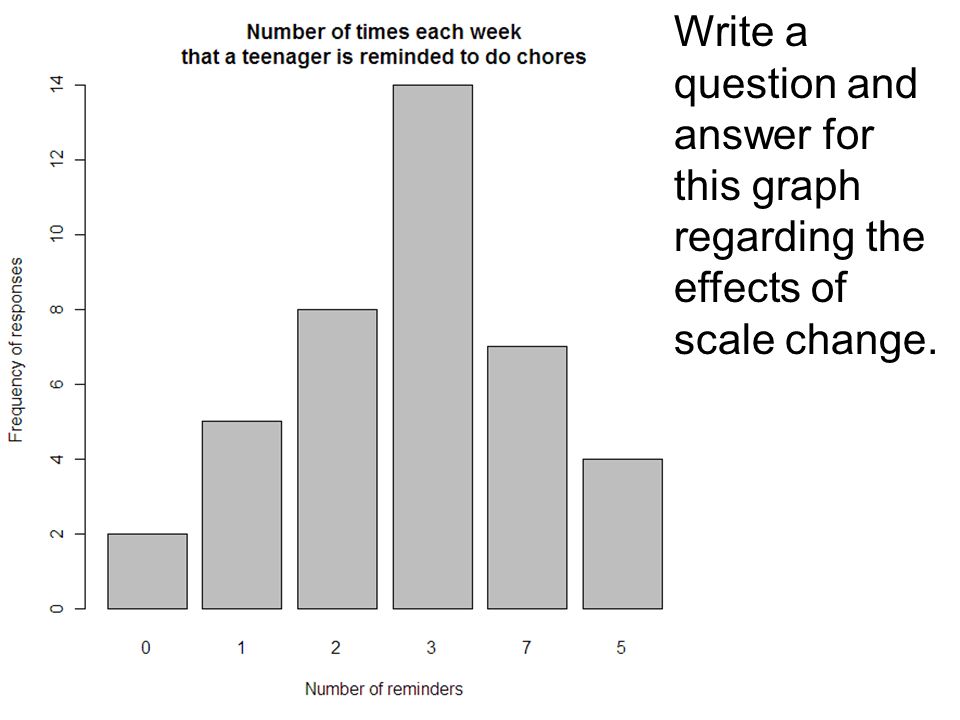 Number of times each week
that a teenager is reminded to do chores

Frequency of responses

14
12
10
8
6
4
2
0

0 1 2 3 7 5

Number of reminders

Write a question and answer for this graph regarding the effects of scale change.